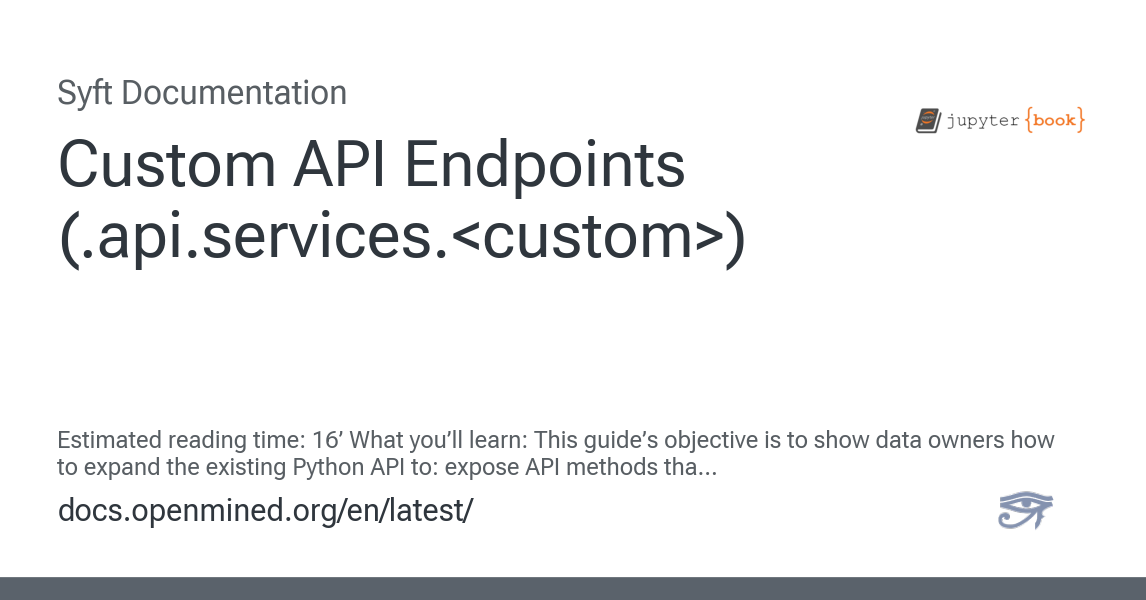 Syft Documentation

jupyter {book}

Custom API Endpoints (.api.services.<custom>)

Estimated reading time: 16’ What you’ll learn: This guide’s objective is to show data owners how to expand the existing Python API to: expose API methods tha...

docs.openmined.org/en/latest/